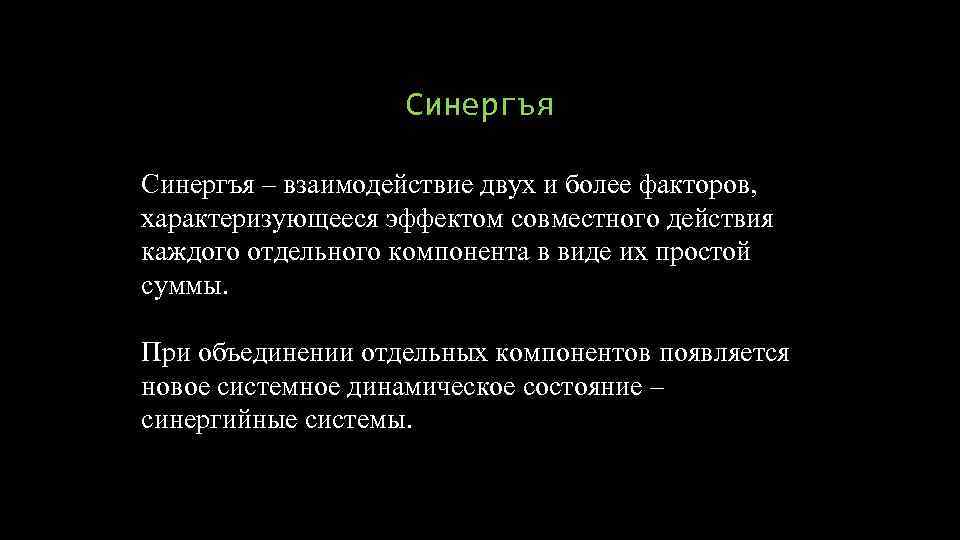 Синергъя

Синергъя – взаимодействие двух и более факторов, характеризующееся эффектом совместного действия каждого отдельного компонента в виде их простой суммы.

При объединении отдельных компонентов появляется новое системное динамическое состояние – синергийные системы.